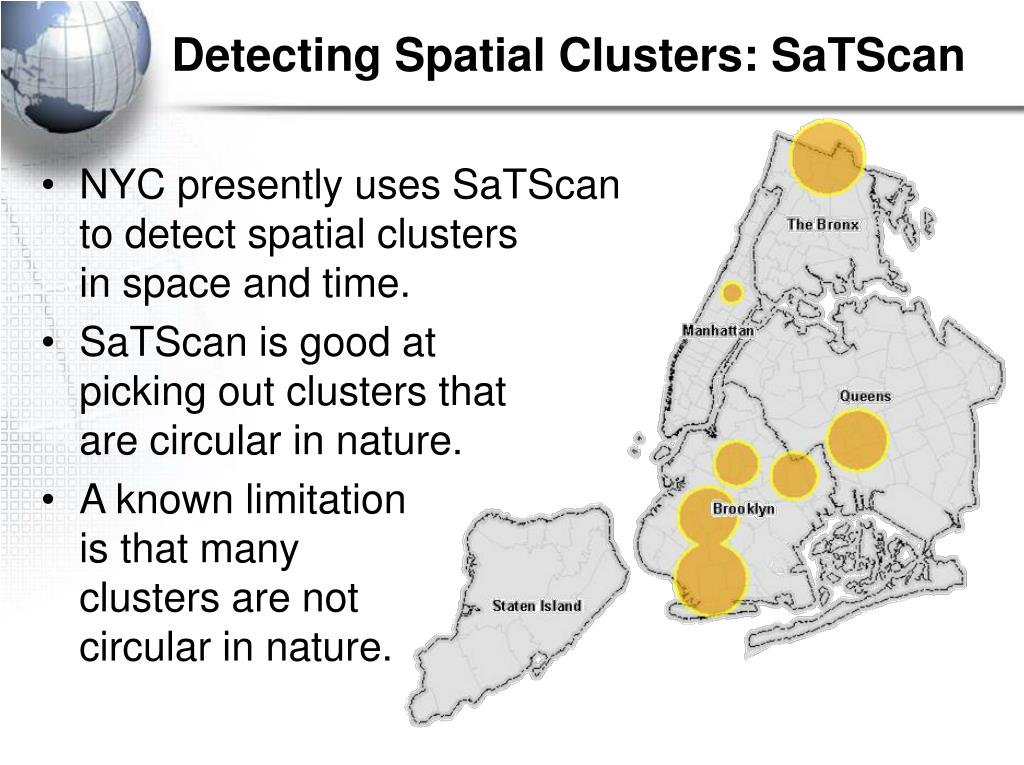 Detecting Spatial Clusters: SaTScan

• NYC presently uses SaTScan to detect spatial clusters in space and time.
• SaTScan is good at picking out clusters that are circular in nature.
• A known limitation is that many clusters are not circular in nature.

The Bronx
Manhattan
Queens
Brooklyn
Staten Island